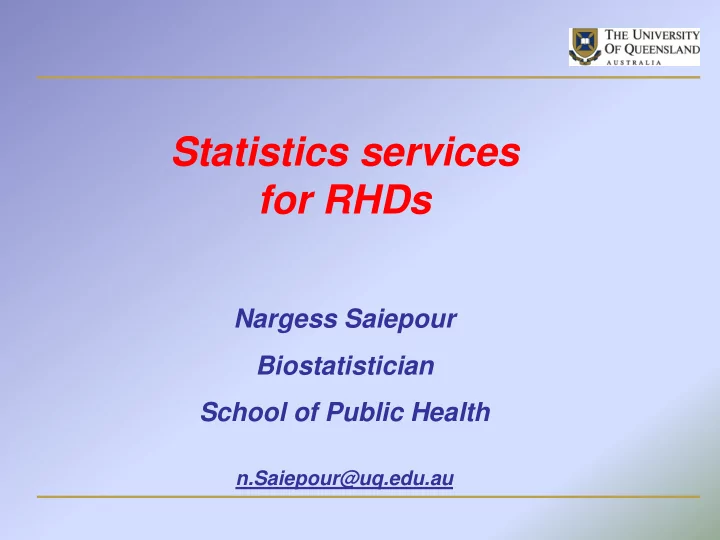 THE UNIVERSITY OF QUEENSLAND
AUSTRALIA

Statistics services for RHDs

Nargess Saiepour

Biostatistician

School of Public Health

n.Saiepour@uq.edu.au